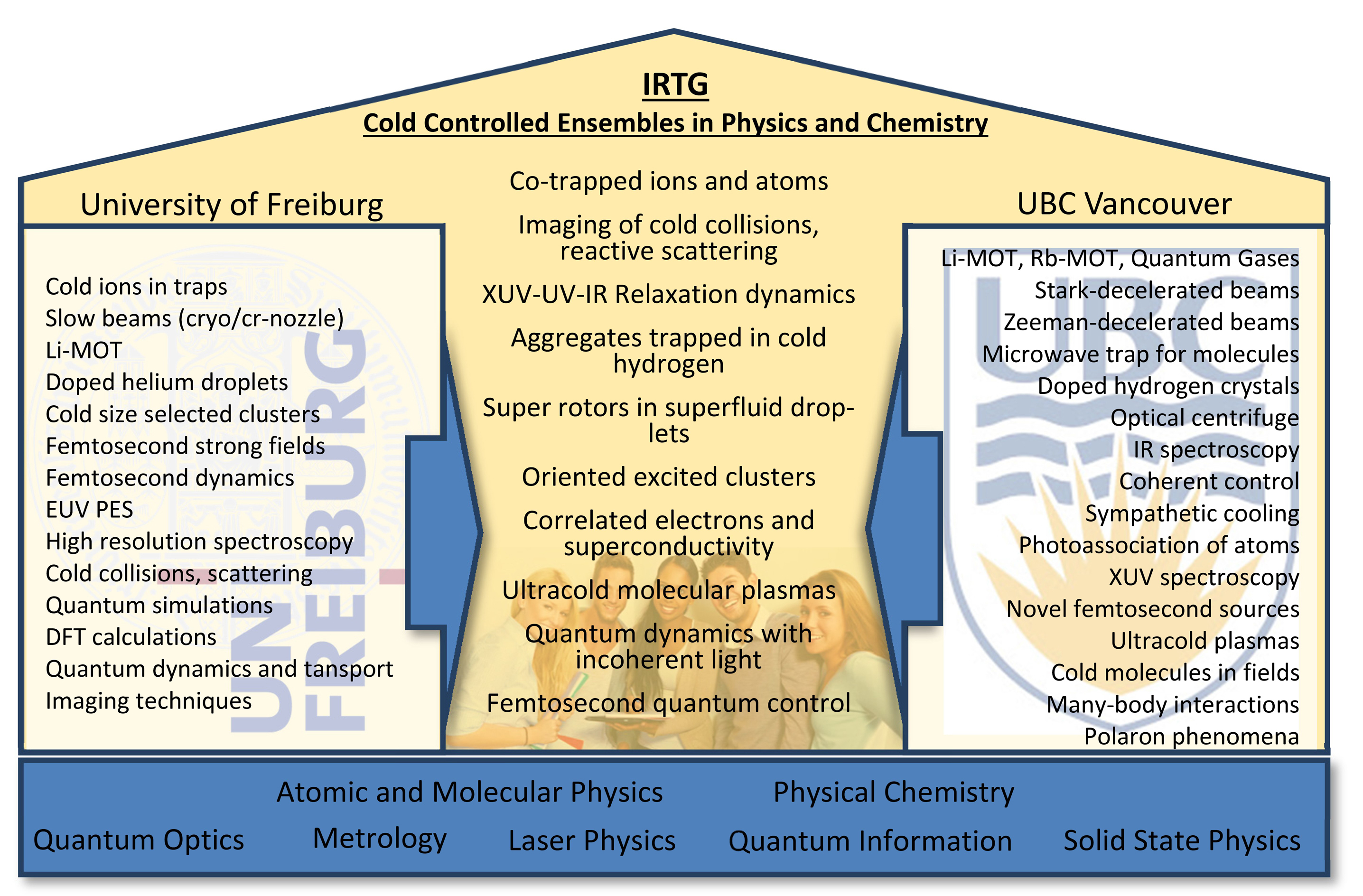 IRTG
Cold Controlled Ensembles in Physics and Chemistry

University of Freiburg

Cold ions in traps
Slow beams (cryo/cr-nozzle)
Li-MOT
Doped helium droplets
Cold size selected clusters
Femtosecond strong fields
Femtosecond dynamics
EUV PES
High resolution spectroscopy
Cold collisions, scattering
Quantum simulations
DFT calculations
Quantum dynamics and tansport
Imaging techniques

UNI FREIBURG

Co-trapped ions and atoms
Imaging of cold collisions, reactive scattering
XUV-UV-IR Relaxation dynamics
Aggregates trapped in cold hydrogen
Super rotors in superfluid droplets
Oriented excited clusters
Correlated electrons and superconductivity
Ultracold molecular plasmas
Quantum dynamics with incoherent light
Femtosecond quantum control

UBC Vancouver

Li-MOT, Rb-MOT, Quantum Gases
Stark-decelerated beams
Zeeman-decelerated beams
Microwave trap for molecules
Doped hydrogen crystals
Optical centrifuge
IR spectroscopy
Coherent control
Sympathetic cooling
Photoassociation of atoms
XUV spectroscopy
Novel femtosecond sources
Ultracold plasmas
Cold molecules in fields
Many-body interactions
Polaron phenomena

UBC

Atomic and Molecular Physics
Physical Chemistry
Quantum Optics
Metrology
Laser Physics
Quantum Information
Solid State Physics